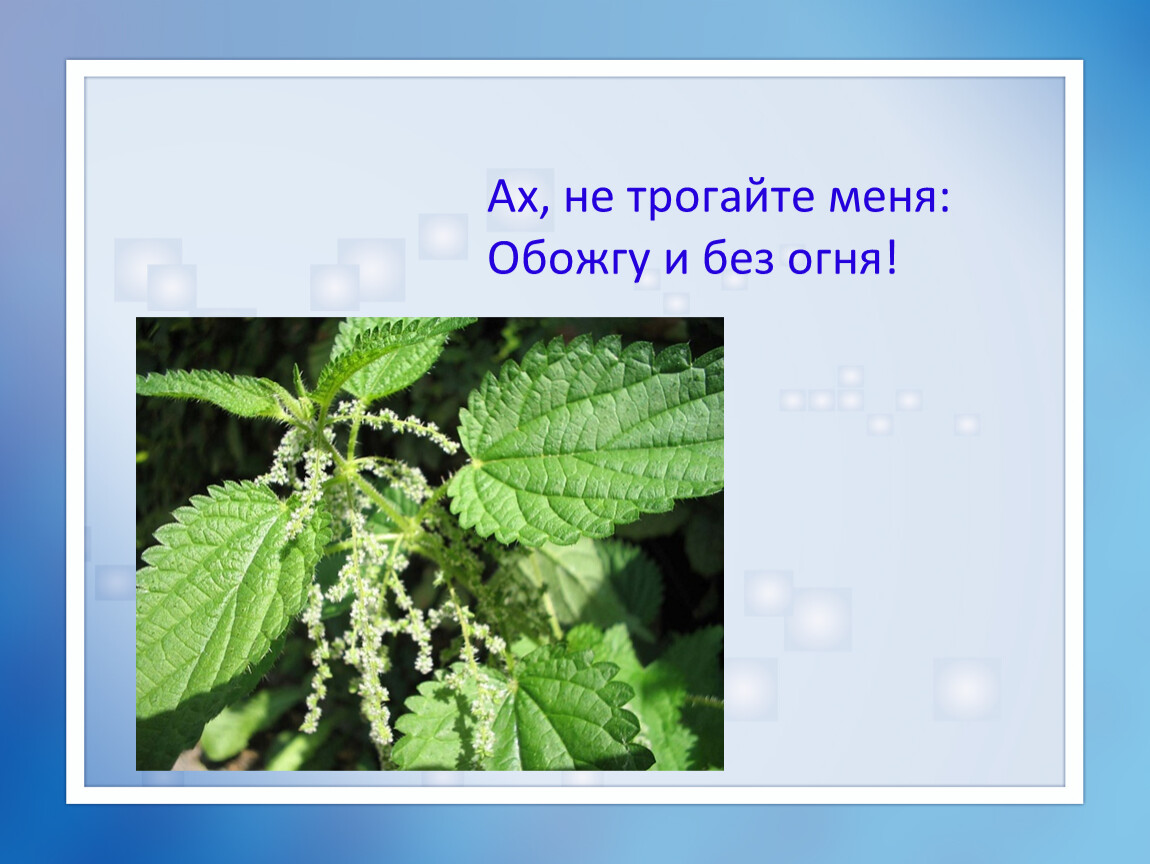 Ах, не трогайте меня:
Обожгу и без огня!